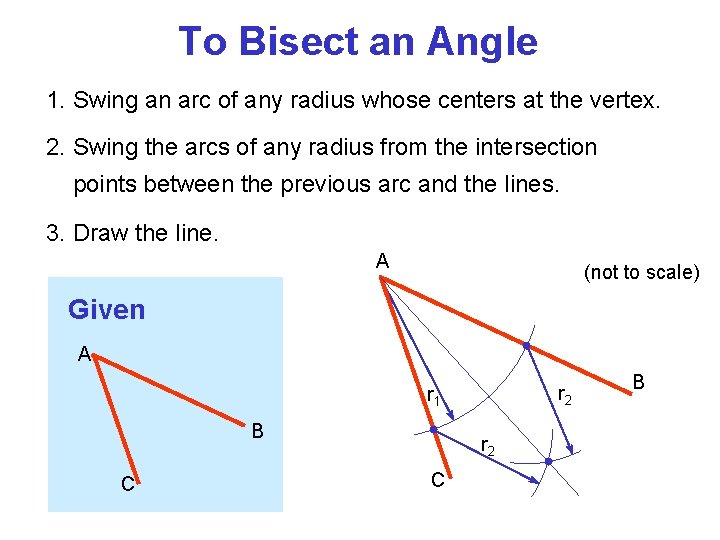 To Bisect an Angle

1. Swing an arc of any radius whose centers at the vertex.

2. Swing the arcs of any radius from the intersection points between the previous arc and the lines.

3. Draw the line.

Given

A

B

C

A

(not to scale)

B

$r_1$

$r_2$

$r_2$

C